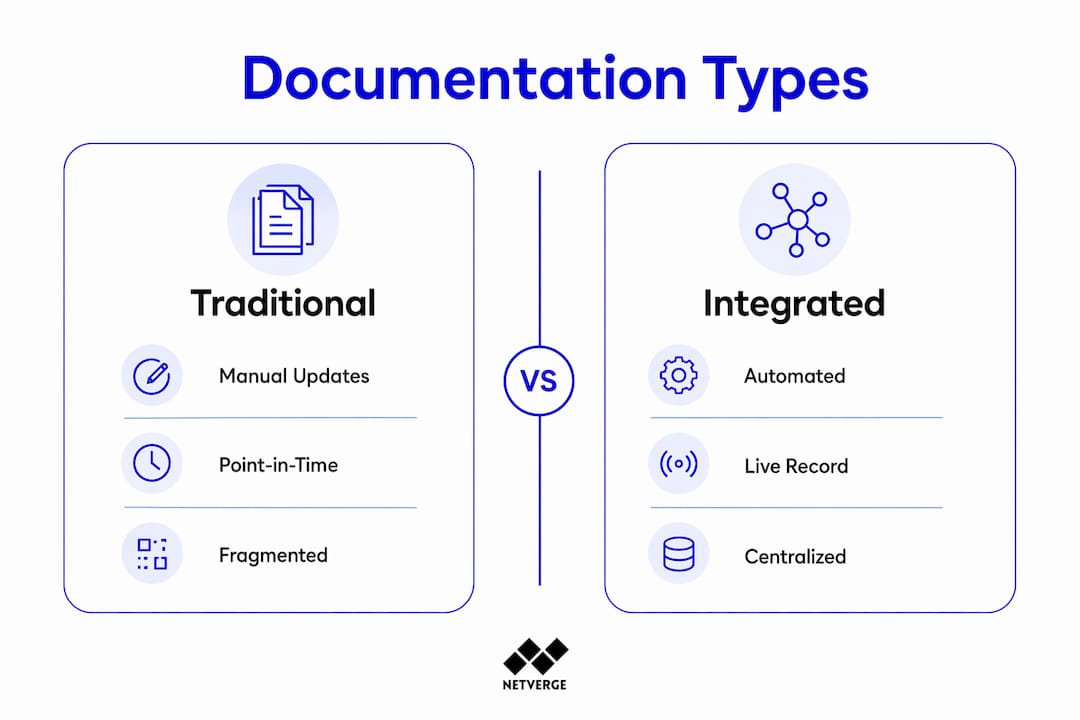 Documentation Types

Traditional

Manual Updates

Point-in-Time

Fragmented

VS

Integrated

Automated

Live Record

Centralized

NETVERGE